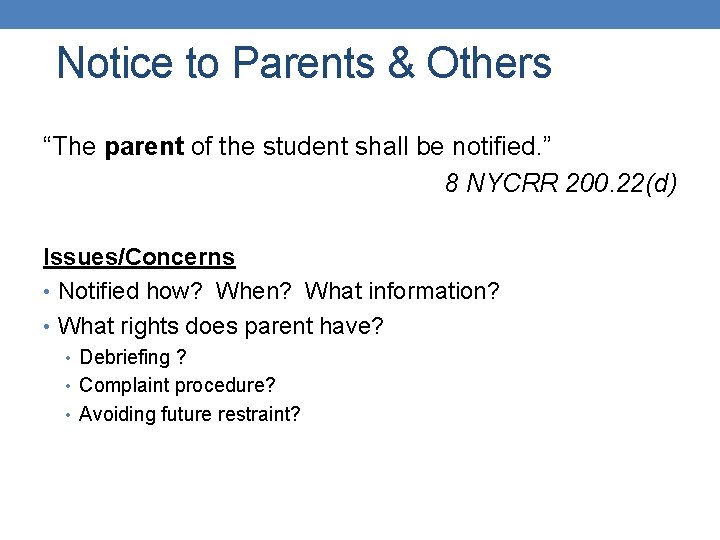 Notice to Parents & Others

“The parent of the student shall be notified.”
8 NYCRR 200.22(d)

Issues/Concerns
• Notified how? When? What information?
• What rights does parent have?
• Debriefing ?
• Complaint procedure?
• Avoiding future restraint?